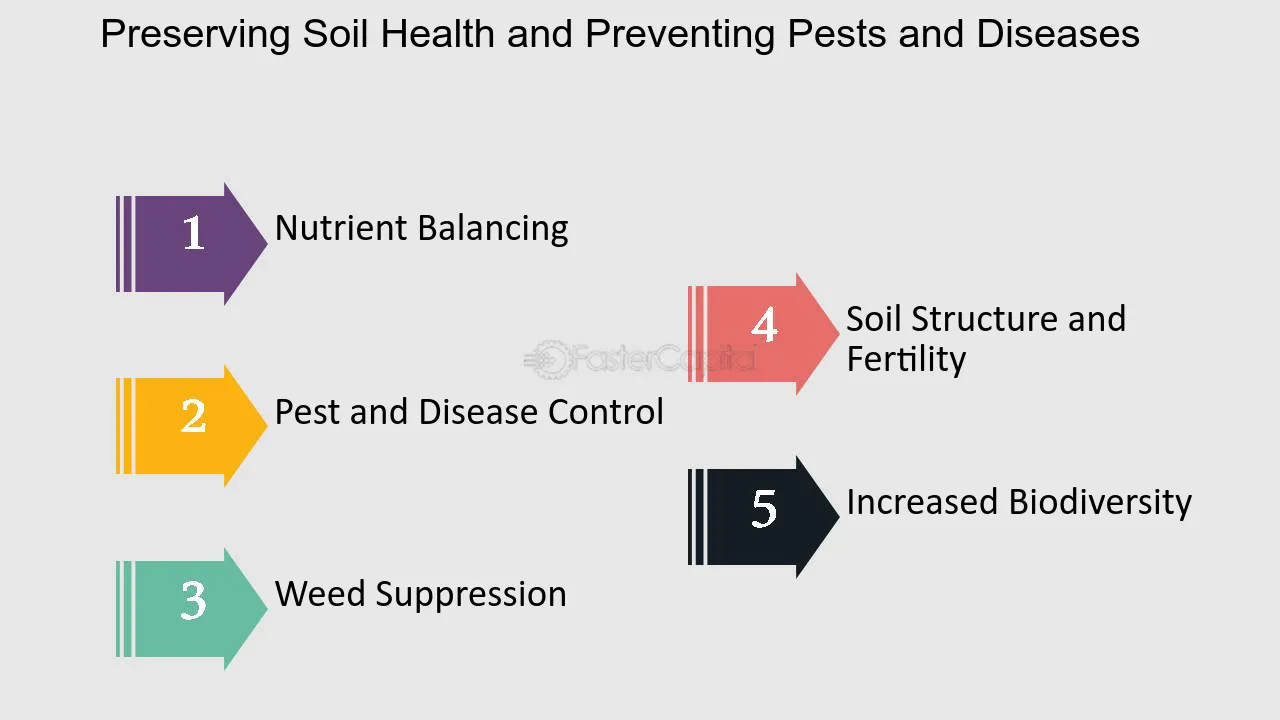 Preserving Soil Health and Preventing Pests and Diseases

1 Nutrient Balancing

2 Pest and Disease Control

3 Weed Suppression

4 Soil Structure and Fertility

5 Increased Biodiversity

FasterCapital